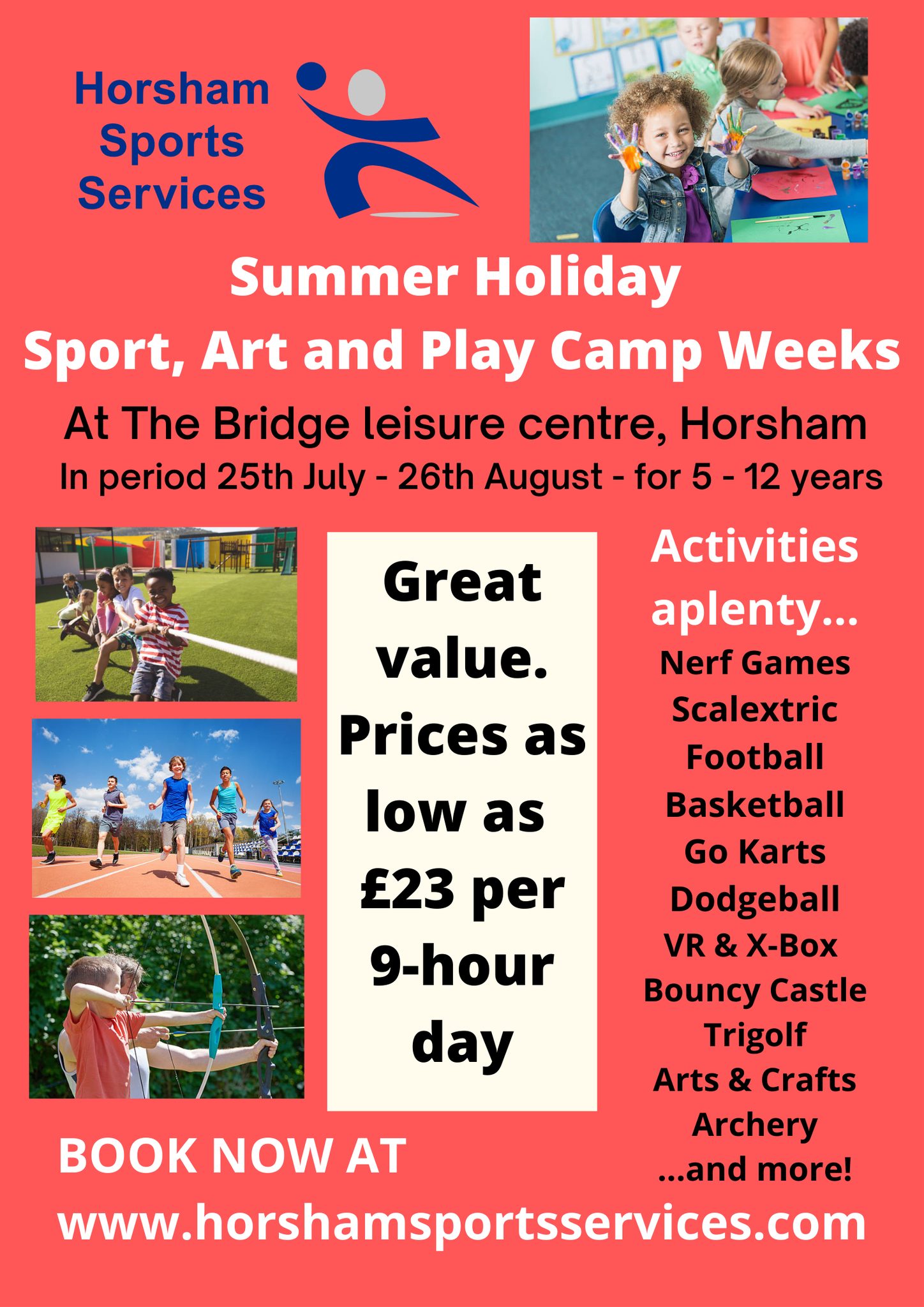 Horsham Sports Services

Summer Holiday
Sport, Art and Play Camp Weeks

At The Bridge leisure centre, Horsham
In period 25th July - 26th August - for 5 - 12 years

Great value. Prices as low as £23 per 9-hour day

Activities aplenty...
Nerf Games
Scalextric
Football
Basketball
Go Karts
Dodgeball
VR & X-Box
Bouncy Castle
Trigolf
Arts & Crafts
Archery
...and more!

BOOK NOW AT
www.horshamsportsservices.com